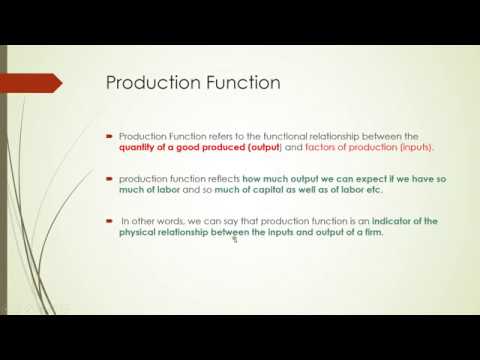 Production Function

Production Function refers to the functional relationship between the quantity of a good produced (output) and factors of production (inputs).

production function reflects how much output we can expect if we have so much of labor and so much of capital as well as of labor etc.

In other words, we can say that production function is an indicator of the physical relationship between the inputs and output of a firm.